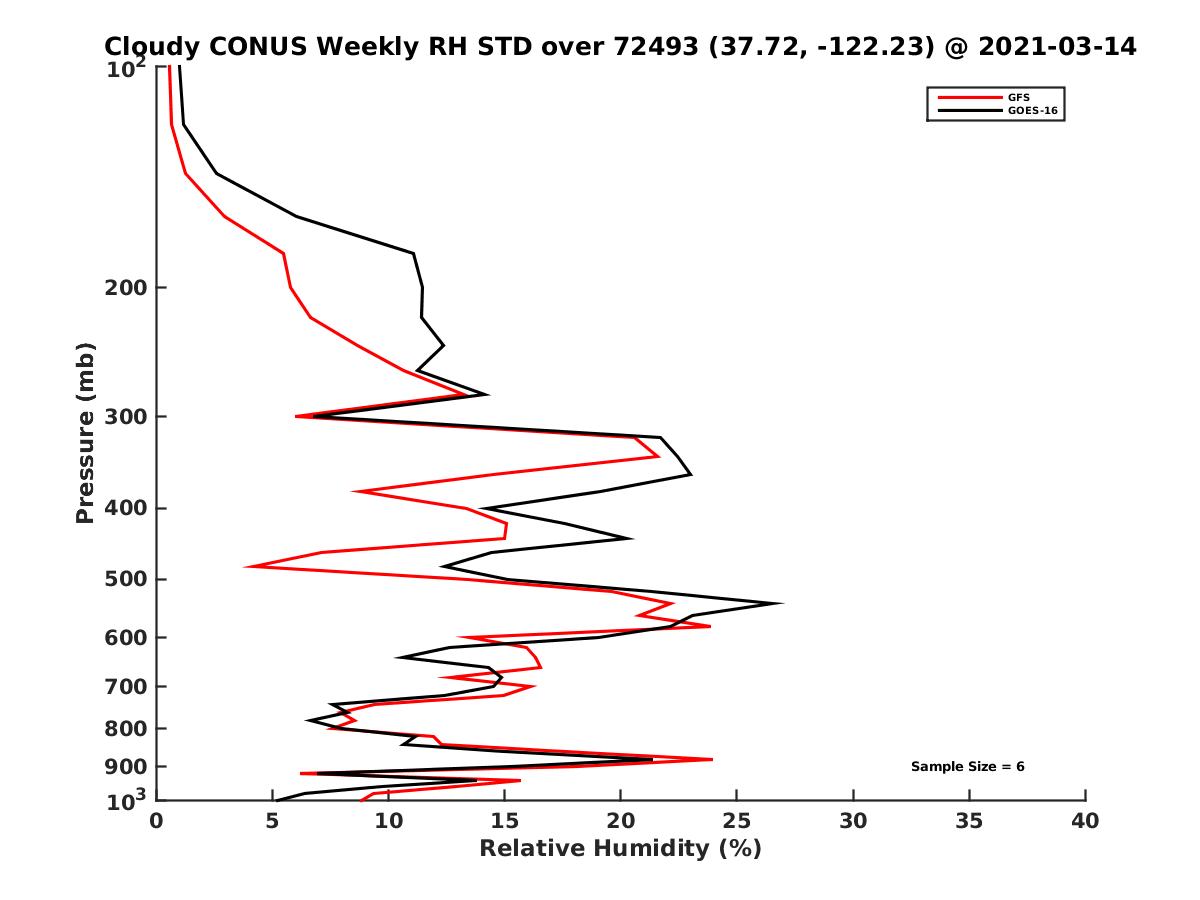 Cloudy CONUS Weekly RH STD over 72493 (37.72, -122.23) @ 2021-03-14

GFS
GOES-16

Pressure (mb)

$10^2$
200
300
400
500
600
700
800
900
$10^3$

Sample Size = 6

0 5 10 15 20 25 30 35 40

Relative Humidity (%)